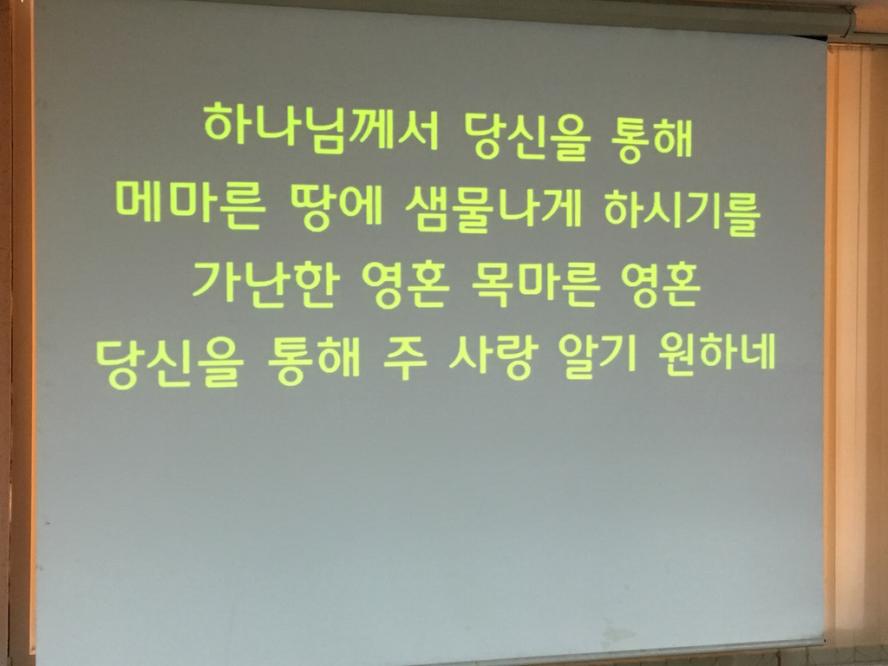 하나님께서 당신을 통해
메마른 땅에 샘물나게 하시기를
가난한 영혼 목마른 영혼
당신을 통해 주 사랑 알기 원하네